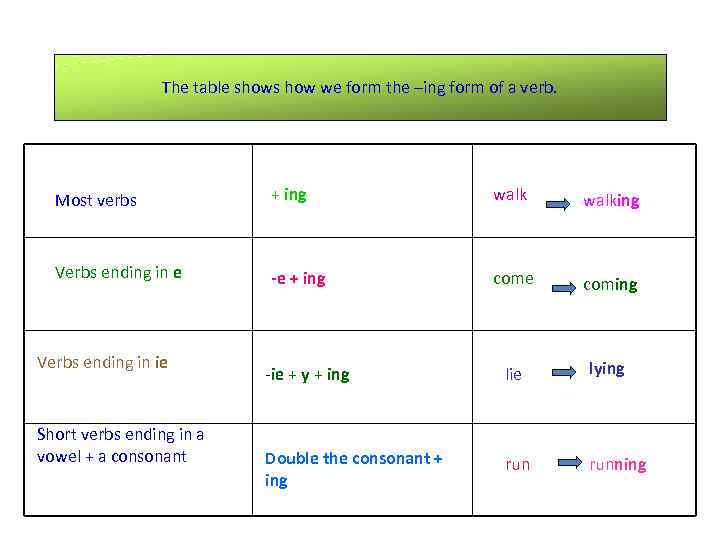 The table shows how we form the –ing form of a verb.

| Most verbs | + ing | walk → walking |
|---|---|---|
| Verbs ending in e | -e + ing | come → coming |
| Verbs ending in ie | -ie + y + ing | lie → lying |
| Short verbs ending in a vowel + a consonant | Double the consonant + ing | run → running |